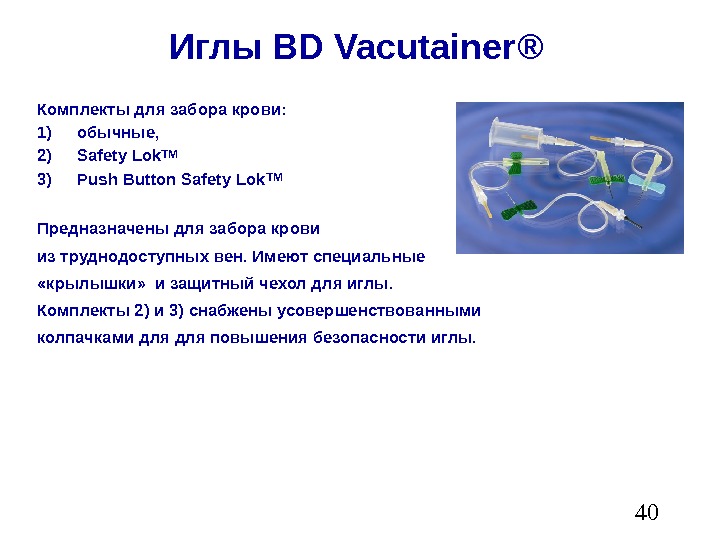 Иглы BD Vacutainer®

Комплекты для забора крови:
1) обычные,
2) Safety Lok™
3) Push Button Safety Lok™

Предназначены для забора крови из труднодоступных вен. Имеют специальные «крылышки» и защитный чехол для иглы. Комплекты 2) и 3) снабжены усовершенствованными колпачками для для повышения безопасности иглы.

40